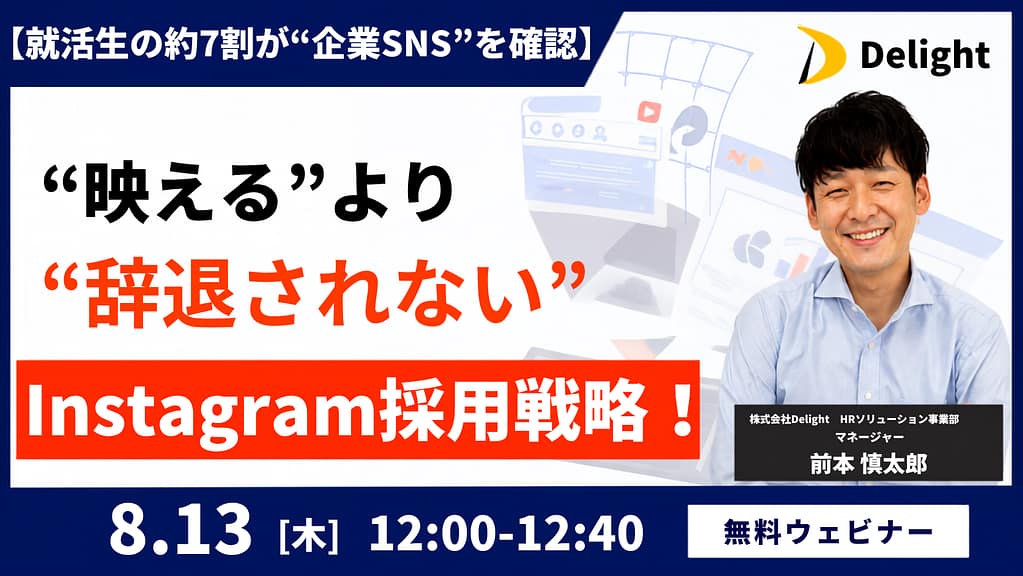 【就活生の約7割が“企業SNS”を確認】

Delight

“映える”より
“辞退されない”
Instagram採用戦略！

株式会社Delight　HRソリューション事業部
マネージャー
前本 慎太郎

8.13 [木] 12:00-12:40

無料ウェビナー